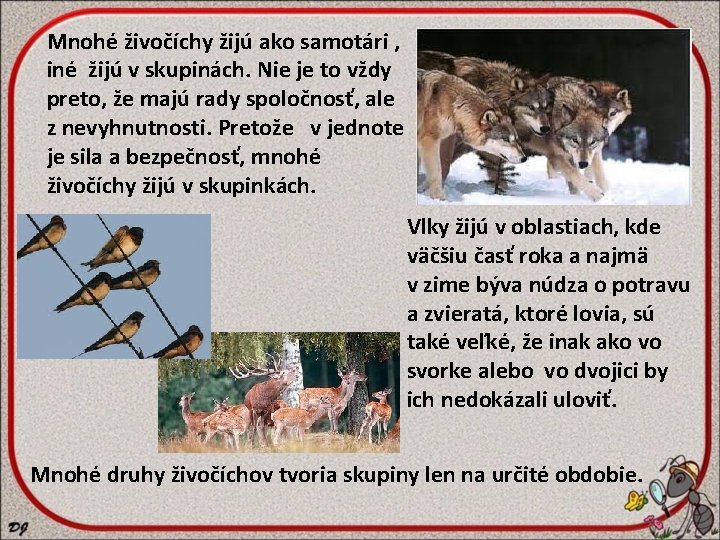 Mnohé živočíchy žijú ako samotári , iné žijú v skupinách. Nie je to vždy preto, že majú rady spoločnosť, ale z nevyhnutnosti. Pretože v jednote je sila a bezpečnosť, mnohé živočíchy žijú v skupinkách.

Vlky žijú v oblastiach, kde väčšiu časť roka a najmä v zime býva núdza o potravu a zvieratá, ktoré lovia, sú také veľké, že inak ako vo svorke alebo vo dvojici by ich nedokázali uloviť.

Mnohé druhy živočíchov tvoria skupiny len na určité obdobie.

DJ